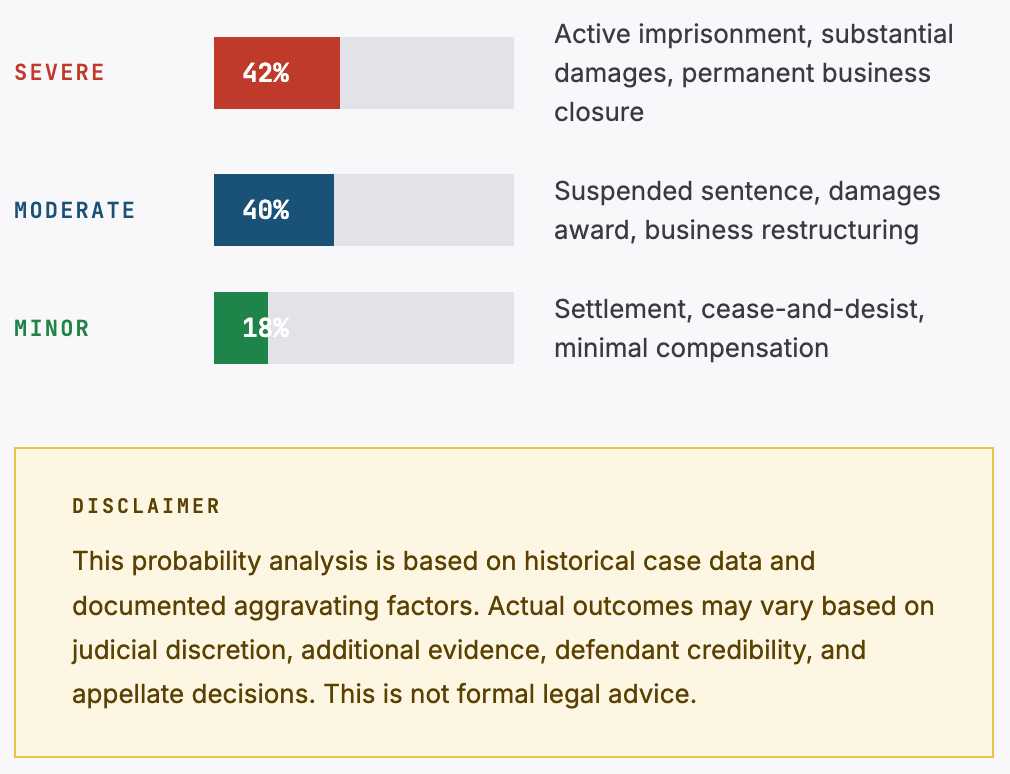 SEVERE 42% Active imprisonment, substantial damages, permanent business closure

MODERATE 40% Suspended sentence, damages award, business restructuring

MINOR 18% Settlement, cease-and-desist, minimal compensation

DISCLAIMER

This probability analysis is based on historical case data and documented aggravating factors. Actual outcomes may vary based on judicial discretion, additional evidence, defendant credibility, and appellate decisions. This is not formal legal advice.